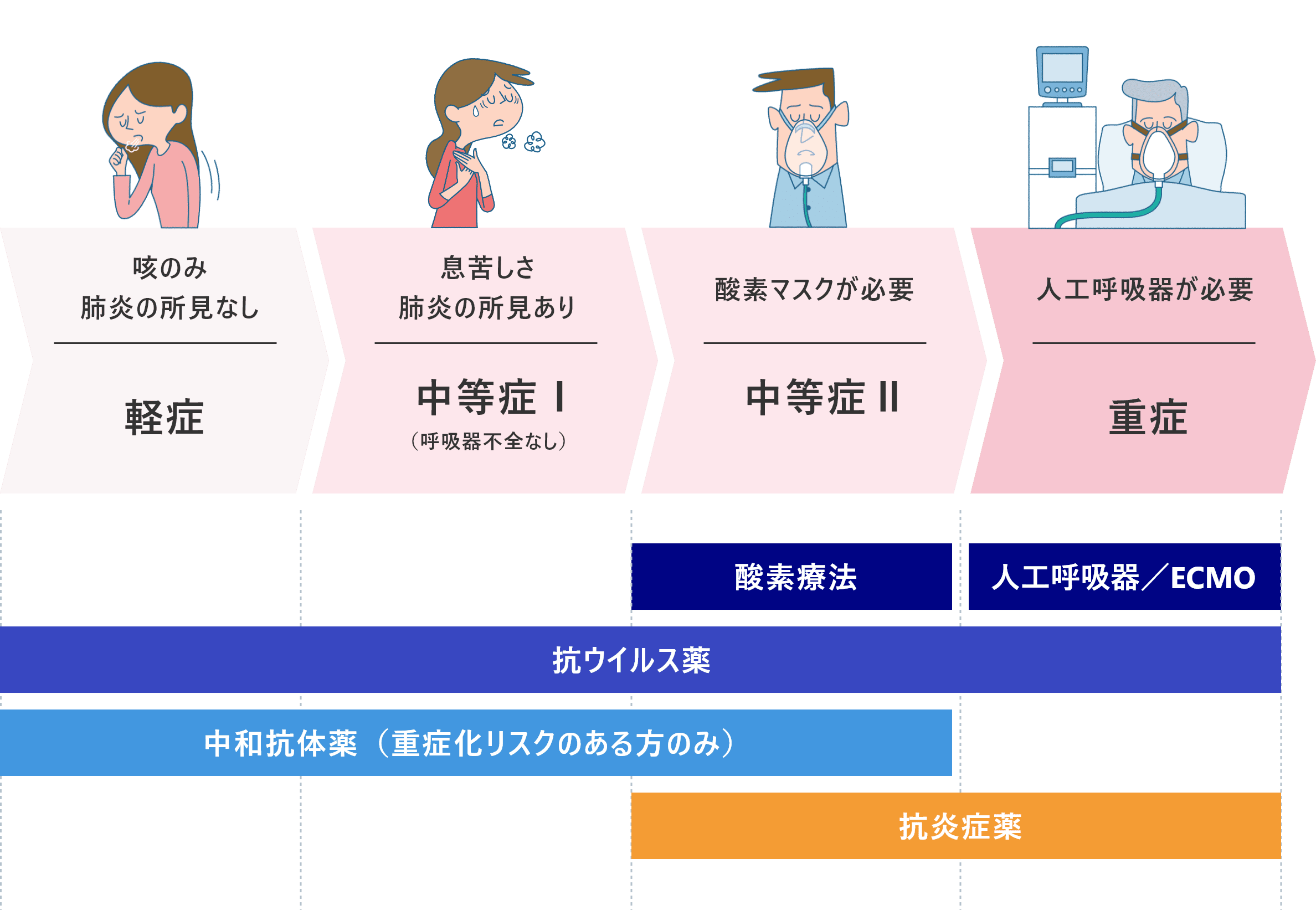 咳のみ
肺炎の所見なし

軽症

息苦しさ
肺炎の所見あり

中等症 I
（呼吸器不全なし）

酸素マスクが必要

中等症 II

人工呼吸器が必要

重症

酸素療法

人工呼吸器／ECMO

抗ウイルス薬

中和抗体薬（重症化リスクのある方のみ）

抗炎症薬